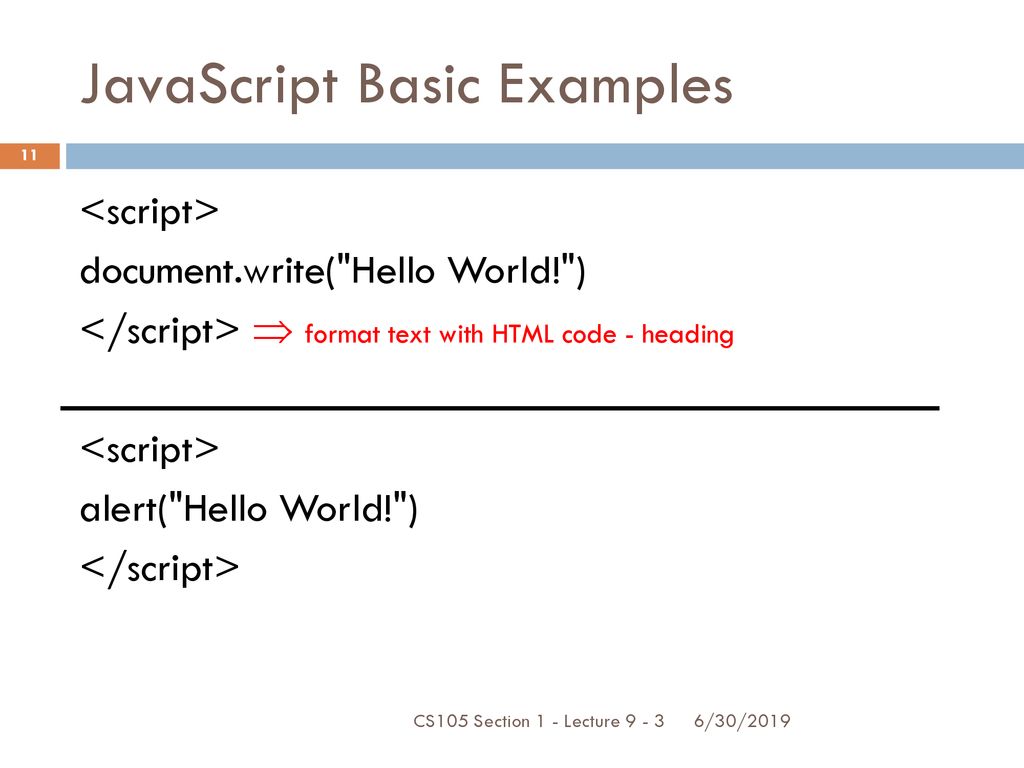 JavaScript Basic Examples

11

<script>
document.write("Hello World!")
</script> $\Rightarrow$ format text with HTML code - heading

<script>
alert("Hello World!")
</script>

CS105 Section 1 - Lecture 9 - 3 6/30/2019